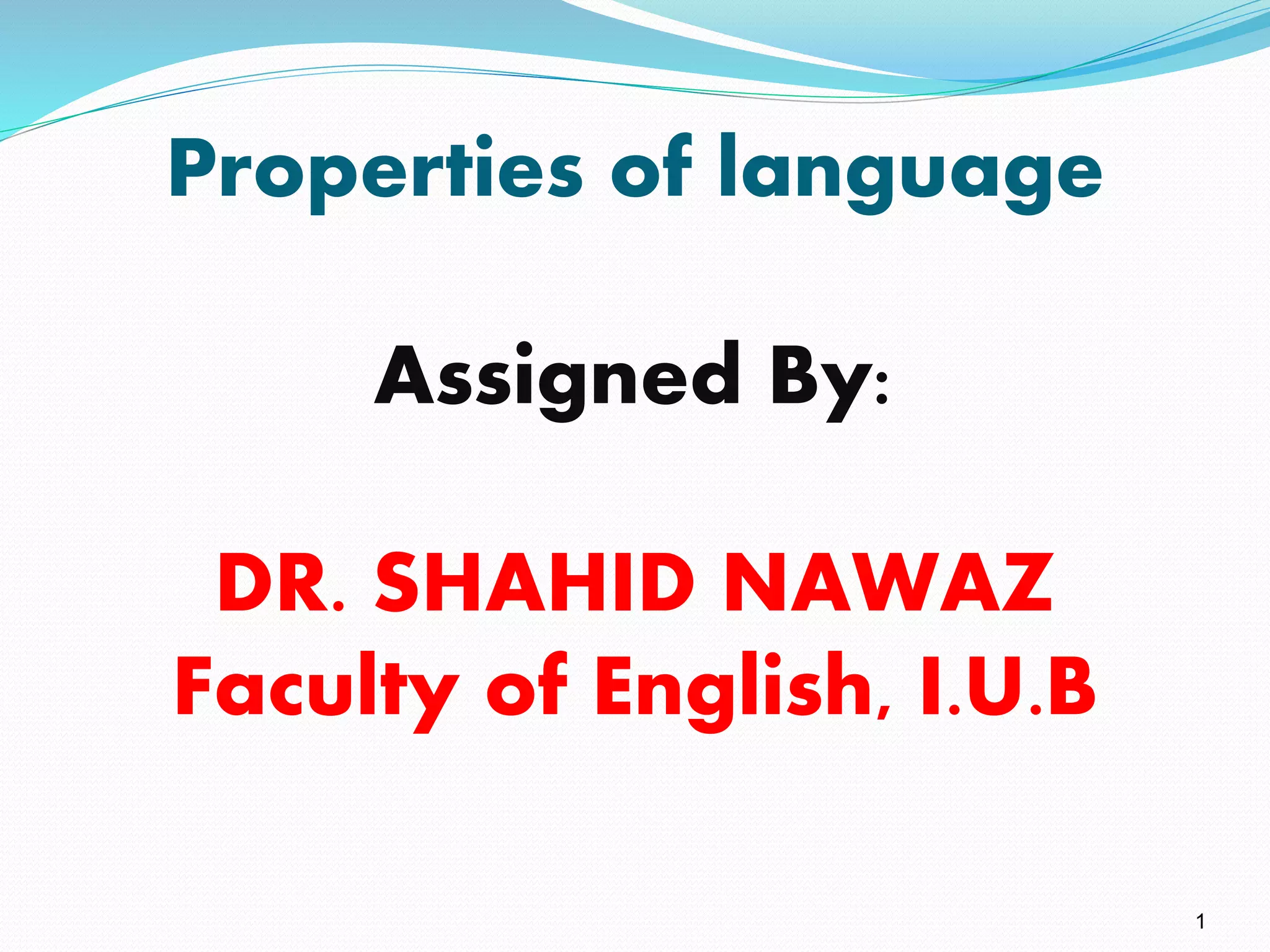 Properties of language

Assigned By:

DR. SHAHID NAWAZ
Faculty of English, I.U.B

1